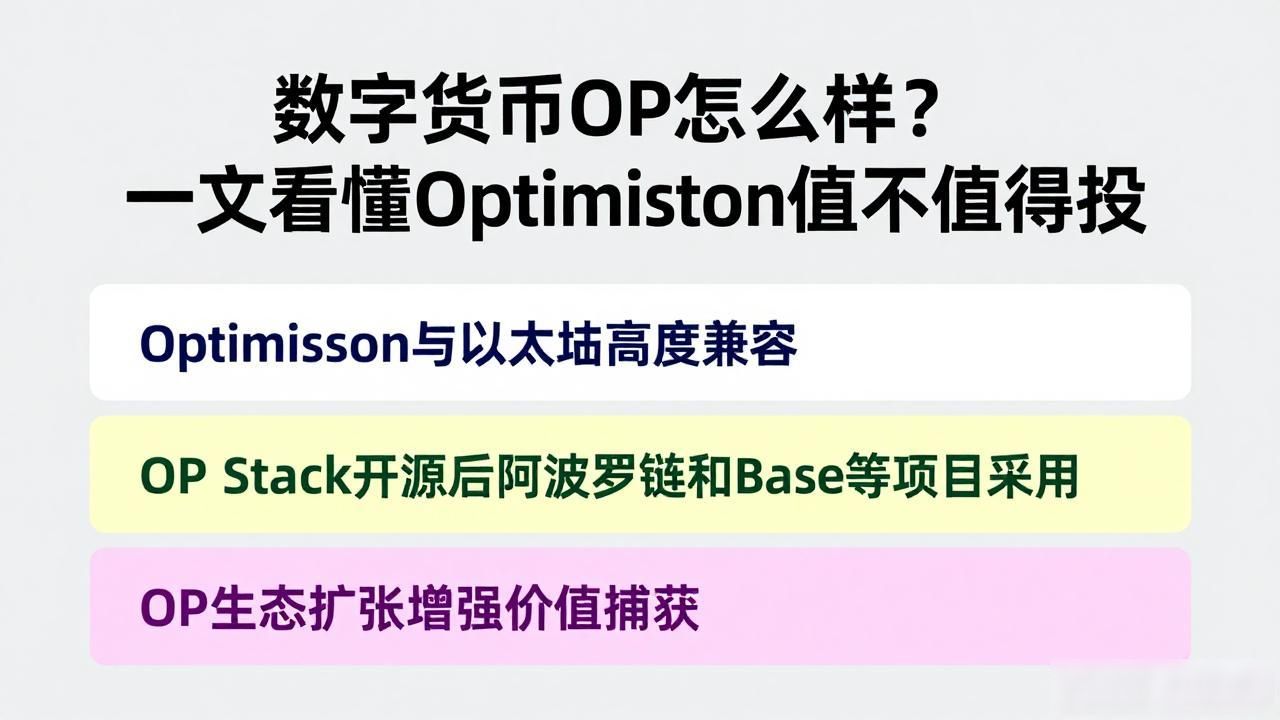 数字货币OP怎么样？
一文看懂Optimiston值不值得投

Optimisson与以太坊高度兼容

OP Stack开源后阿波罗链和Base等项目采用

OP生态扩张增强价值捕获